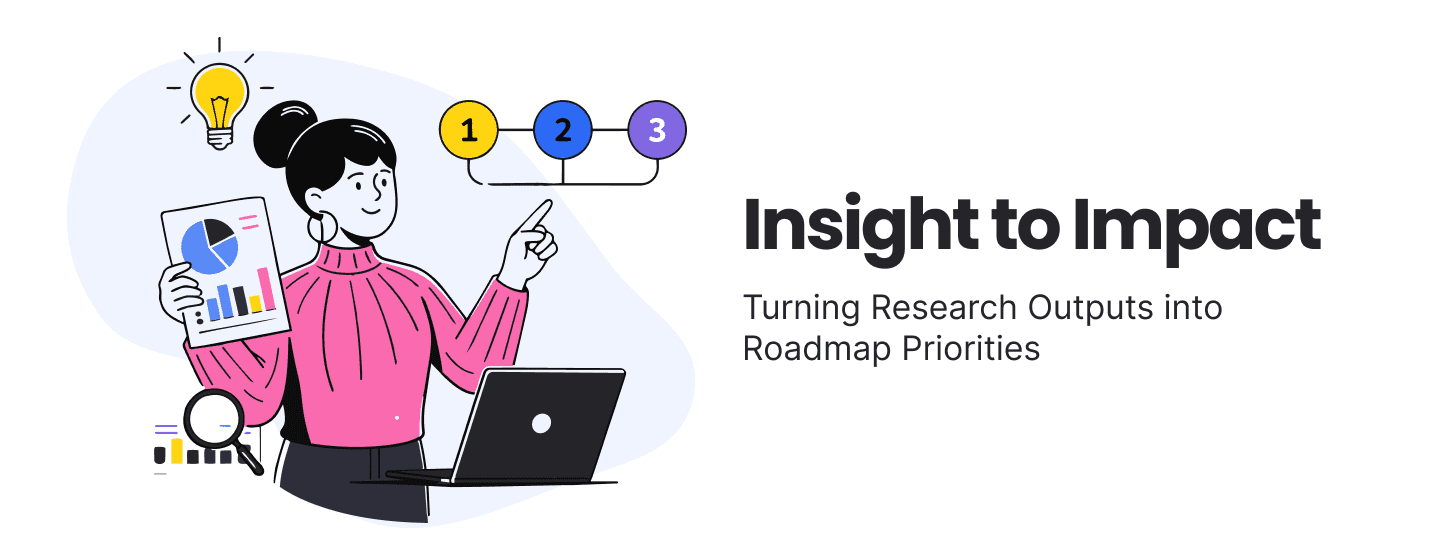 1
2
3

Insight to Impact

Turning Research Outputs into Roadmap Priorities